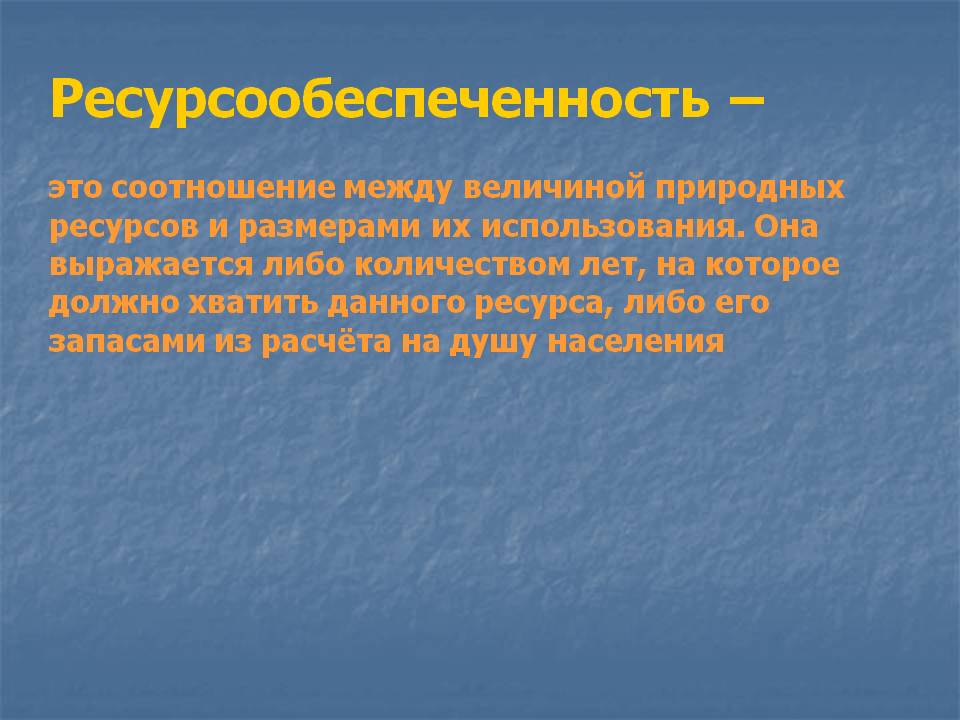 Ресурсообеспеченность –

это соотношение между величиной природных ресурсов и размерами их использования. Она выражается либо количеством лет, на которое должно хватить данного ресурса, либо его запасами из расчёта на душу населения